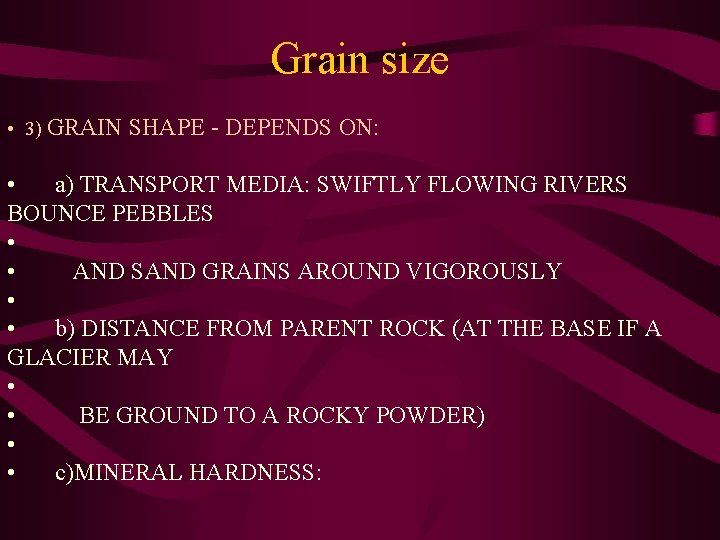 Grain size

• 3) GRAIN SHAPE - DEPENDS ON:

• a) TRANSPORT MEDIA: SWIFTLY FLOWING RIVERS BOUNCE PEBBLES
•
• AND SAND GRAINS AROUND VIGOROUSLY
•
• b) DISTANCE FROM PARENT ROCK (AT THE BASE IF A GLACIER MAY
•
• BE GROUND TO A ROCKY POWDER)
•
• c)MINERAL HARDNESS: